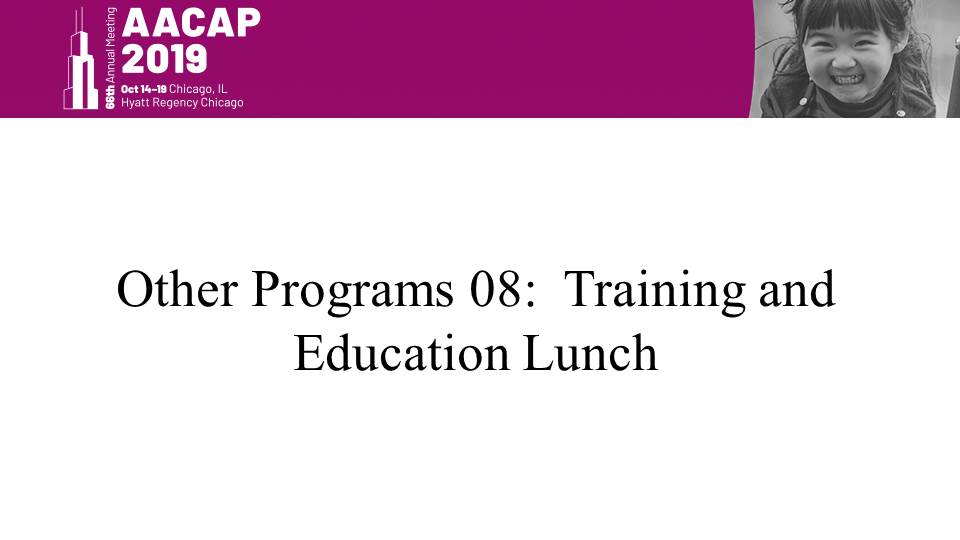 66th Annual Meeting
AACAP
2019
Oct 14–19 Chicago, IL
Hyatt Regency Chicago

Other Programs 08: Training and Education Lunch